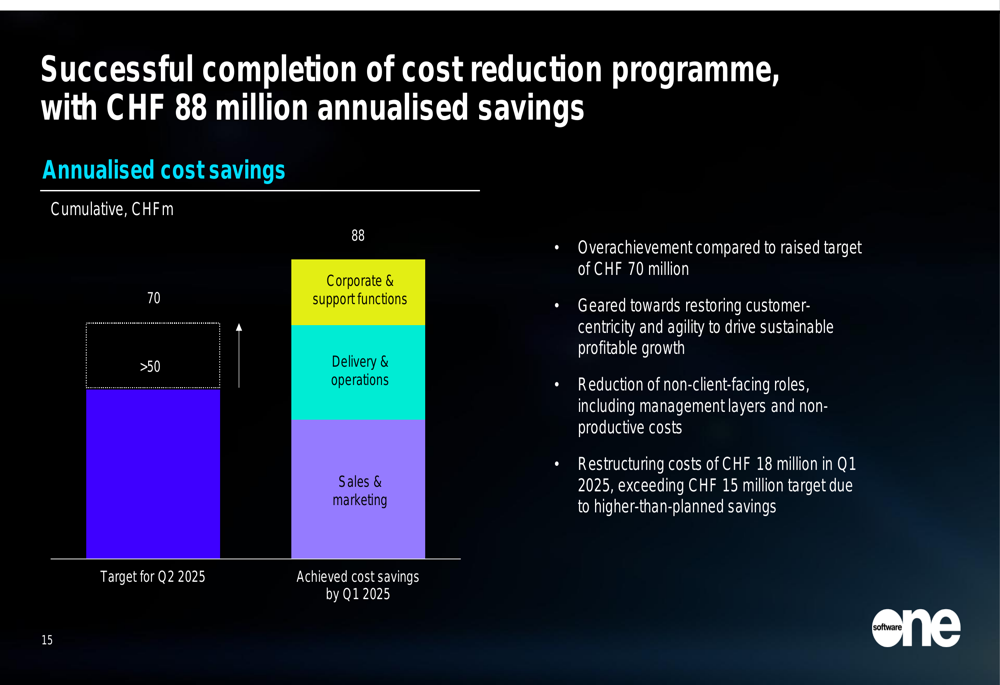 Successful completion of cost reduction programme, with CHF 88 million annualised savings

Annualised cost savings

Cumulative, CHFm

70

>50

88

Corporate & support functions

Delivery & operations

Sales & marketing

Target for Q2 2025

Achieved cost savings by Q1 2025

• Overachievement compared to raised target of CHF 70 million

• Geared towards restoring customer-centricity and agility to drive sustainable profitable growth

• Reduction of non-client-facing roles, including management layers and non-productive costs

• Restructuring costs of CHF 18 million in Q1 2025, exceeding CHF 15 million target due to higher-than-planned savings

15

software one